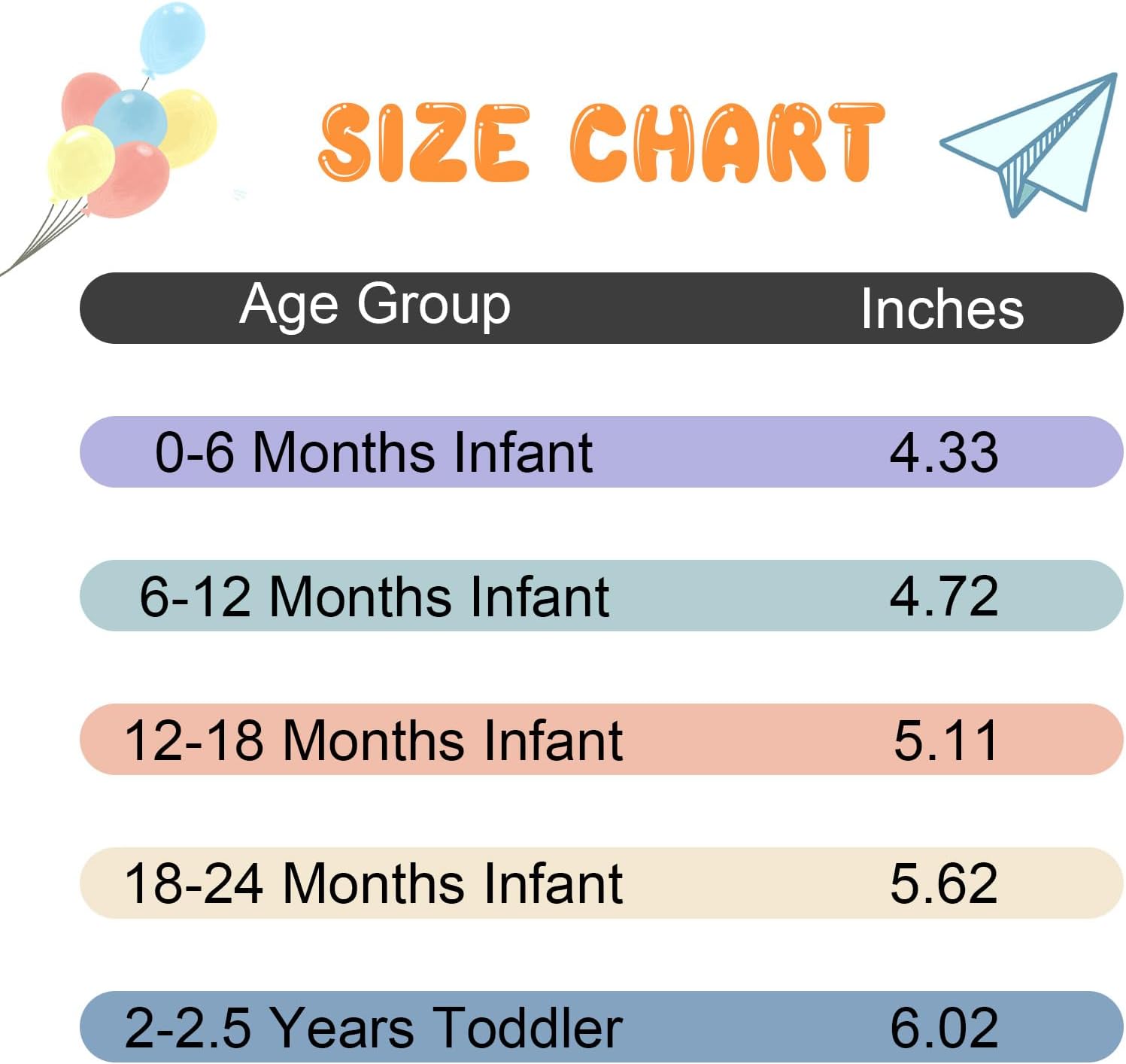 SIZE CHART

| Age Group | Inches |
|---|---|
| 0-6 Months Infant | 4.33 |
| 6-12 Months Infant | 4.72 |
| 12-18 Months Infant | 5.11 |
| 18-24 Months Infant | 5.62 |
| 2-2.5 Years Toddler | 6.02 |